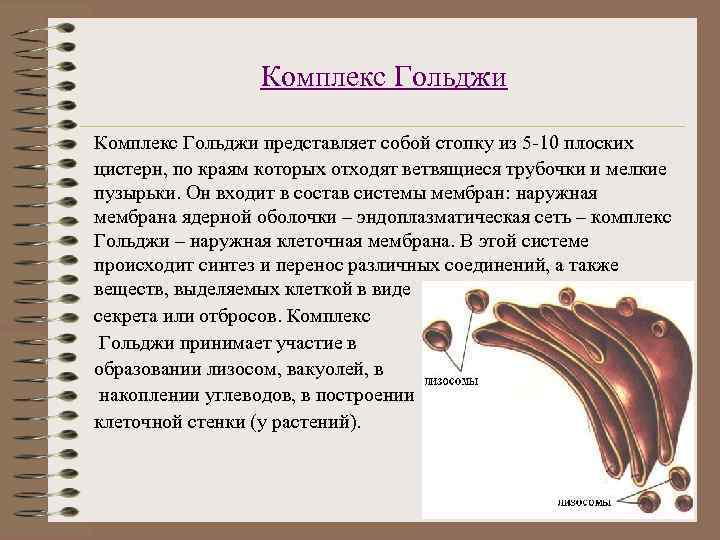 Комплекс Гольджи

Комплекс Гольджи представляет собой стопку из 5-10 плоских цистерн, по краям которых отходят ветвящиеся трубочки и мелкие пузырьки. Он входит в состав системы мембран: наружная мембрана ядерной оболочки – эндоплазматическая сеть – комплекс Гольджи – наружная клеточная мембрана. В этой системе происходит синтез и перенос различных соединений, а также веществ, выделяемых клеткой в виде секрета или отбросов. Комплекс Гольджи принимает участие в образовании лизосом, вакуолей, в накоплении углеводов, в построении клеточной стенки (у растений).

лизосомы

лизосомы